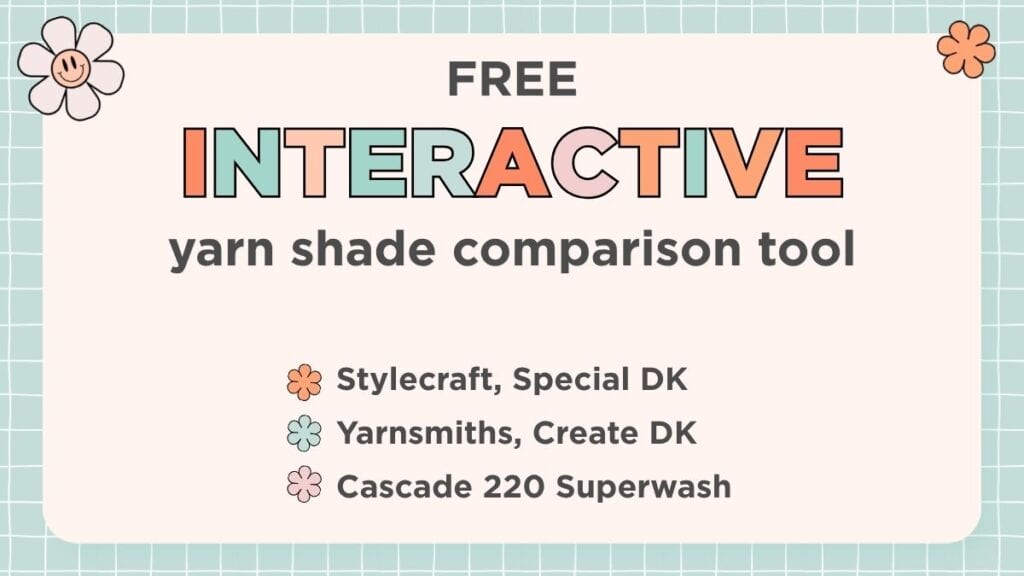 FREE
INTERACTIVE
yarn shade comparison tool

Stylecraft, Special DK
Yarnsmiths, Create DK
Cascade 220 Superwash